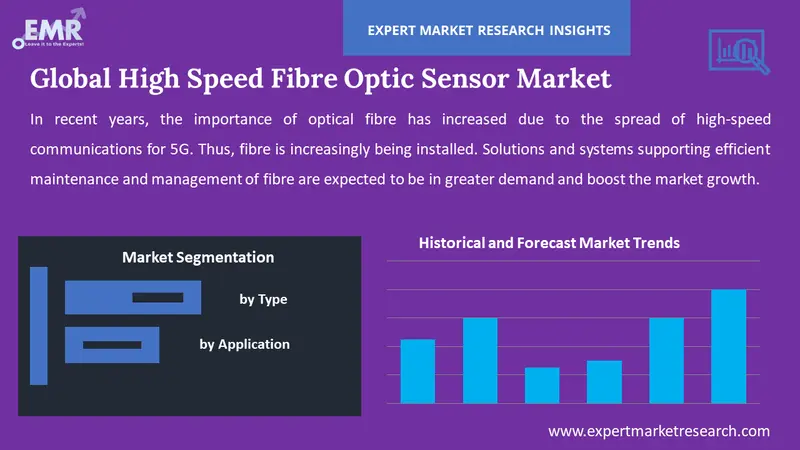 EMR
Leave it to the Experts!

EXPERT MARKET RESEARCH INSIGHTS

Global High Speed Fibre Optic Sensor Market

In recent years, the importance of optical fibre has increased due to the spread of high-speed communications for 5G. Thus, fibre is increasingly being installed. Solutions and systems supporting efficient maintenance and management of fibre are expected to be in greater demand and boost the market growth.

Market Segmentation

by Type

by Application

Historical and Forecast Market Trends

www.expertmarketresearch.com